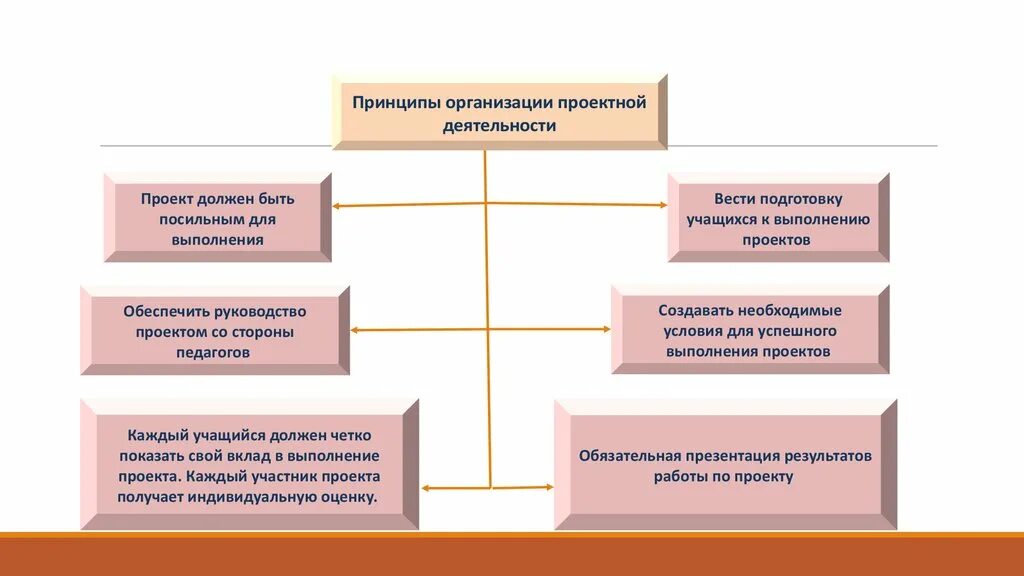 Принципы организации проектной деятельности

Проект должен быть посильным для выполнения

Вести подготовку учащихся к выполнению проектов

Обеспечить руководство проектом со стороны педагогов

Создавать необходимые условия для успешного выполнения проектов

Каждый учащийся должен четко показать свой вклад в выполнение проекта. Каждый участник проекта получает индивидуальную оценку.

Обязательная презентация результатов работы по проекту